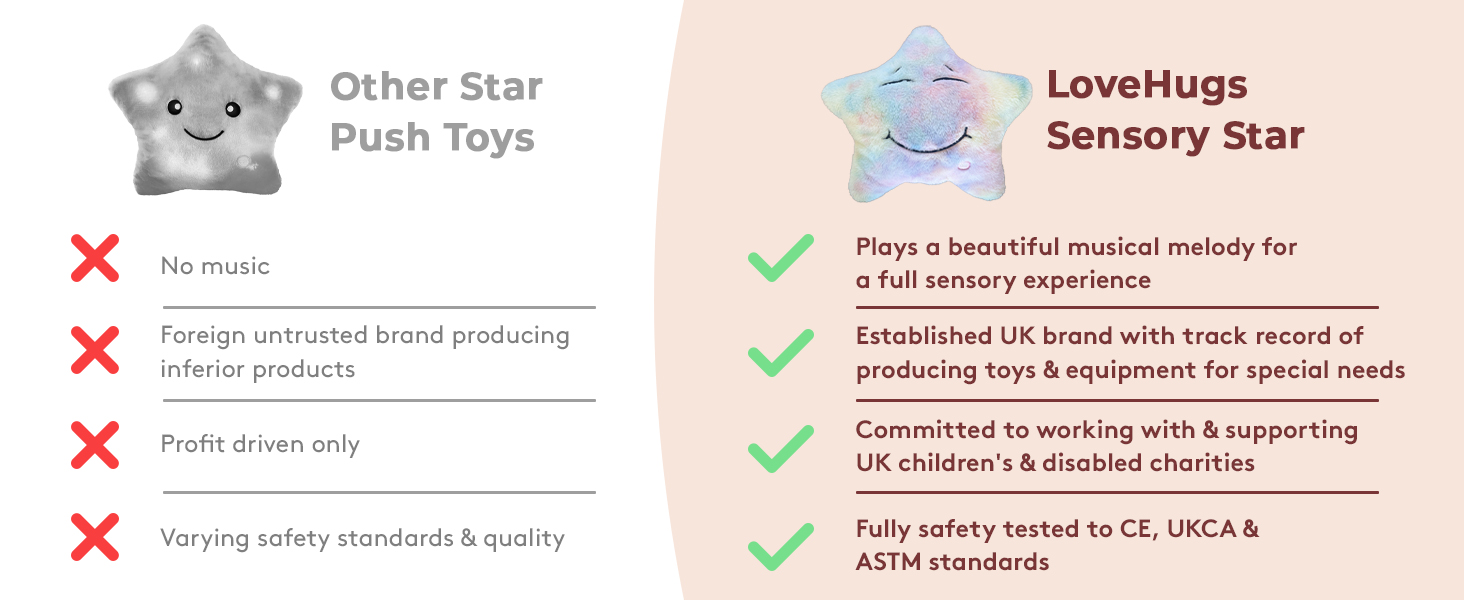 Other Star Push Toys

No music

Foreign untrusted brand producing inferior products

Profit driven only

Varying safety standards & quality

LoveHugs Sensory Star

Plays a beautiful musical melody for a full sensory experience

Established UK brand with track record of producing toys & equipment for special needs

Committed to working with & supporting UK children's & disabled charities

Fully safety tested to CE, UKCA & ASTM standards